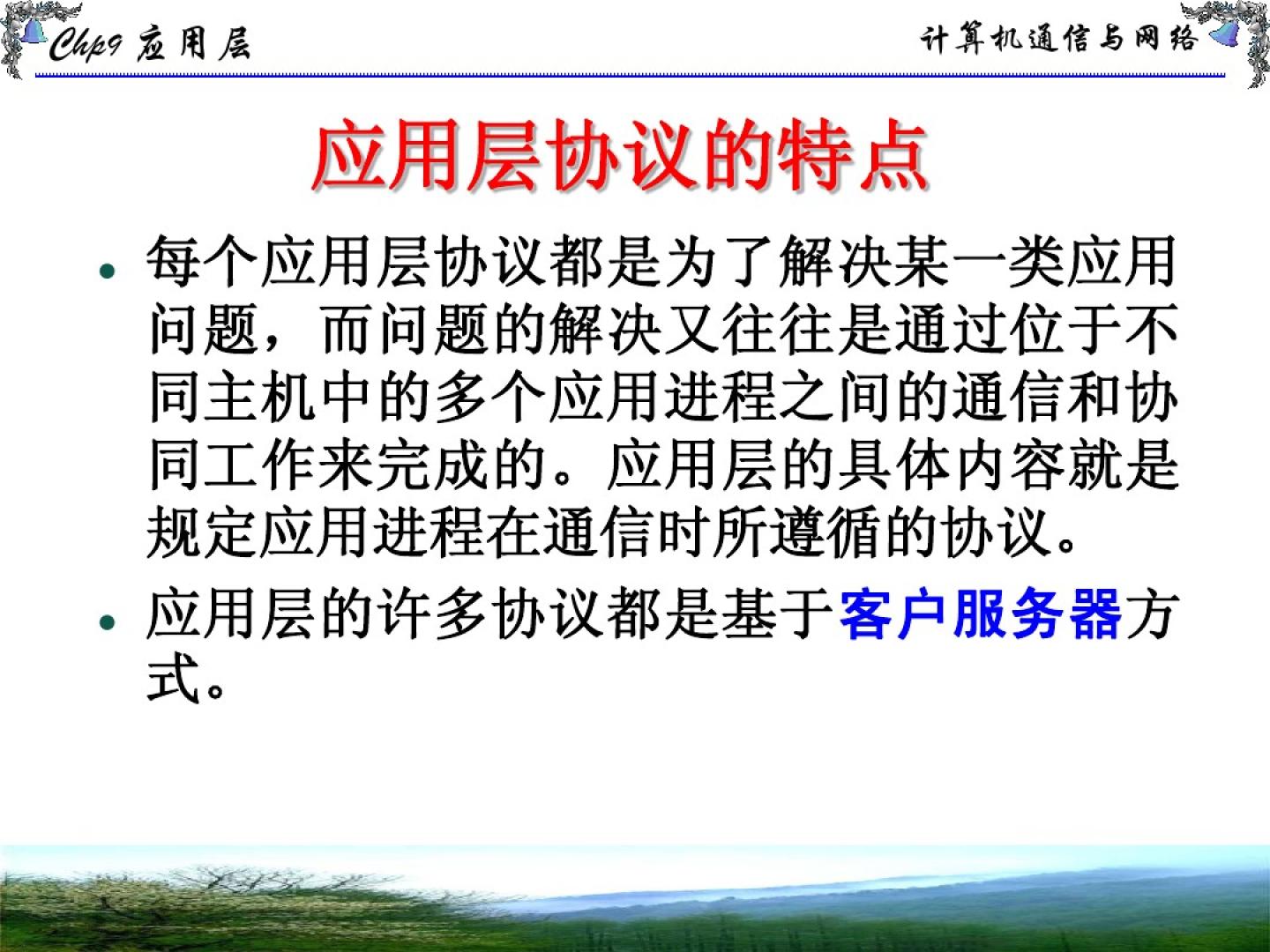 Chp9 应用层

计算机通信与网络

应用层协议的特点

• 每个应用层协议都是为了解决某一类应用问题，而问题的解决又往往是通过位于不同主机中的多个应用进程之间的通信和协同工作来完成的。应用层的具体内容就是规定应用进程在通信时所遵循的协议。

• 应用层的许多协议都是基于客户服务器方式。